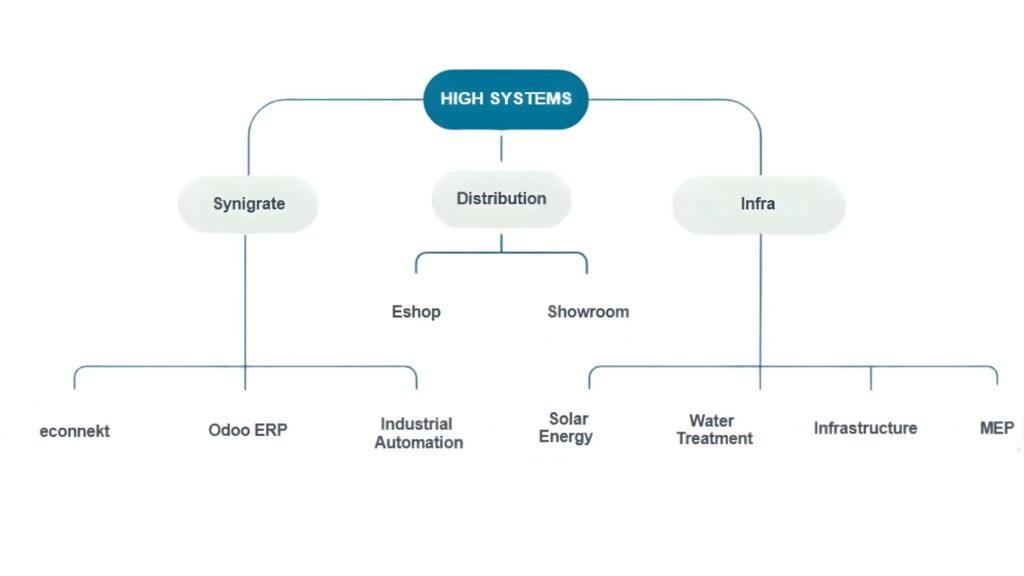 HIGH SYSTEMS

Synigrate

Distribution

Infra

Eshop

Showroom

econnekt

Odoo ERP

Industrial Automation

Solar Energy

Water Treatment

Infrastructure

MEP